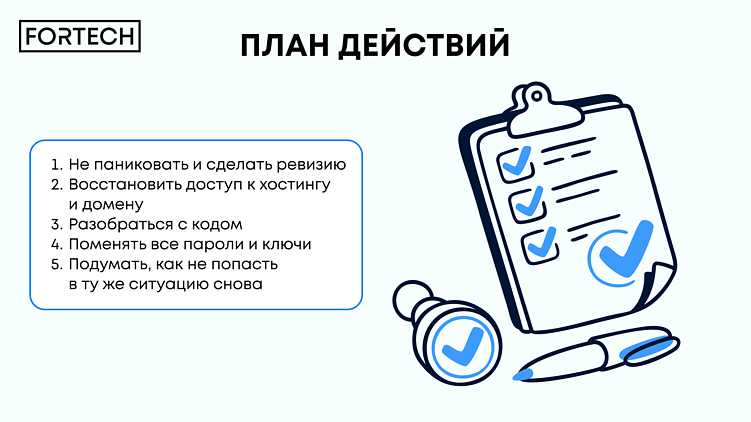 FORTECH

ПЛАН ДЕЙСТВИЙ

1. Не паниковать и сделать ревизию
2. Восстановить доступ к хостингу и домену
3. Разобраться с кодом
4. Поменять все пароли и ключи
5. Подумать, как не попасть в ту же ситуацию снова